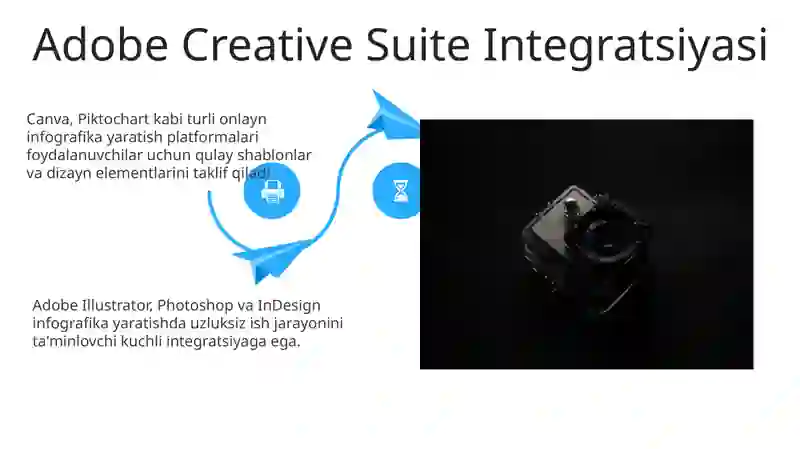 Adobe Creative Suite Integratsiyasi

Canva, Piktochart kabi turli onlayn infografika yaratish platformalari foydalanuvchilar uchun qulay shablonlar va dizayn elementlarini taklif qiladi

Adobe Illustrator, Photoshop va InDesign infografika yaratishda uzluksiz ish jarayonini ta'minlovchi kuchli integratsiyaga ega.